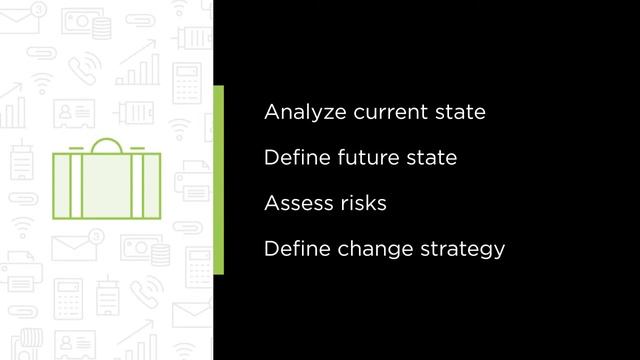 Analyze current state

Define future state

Assess risks

Define change strategy